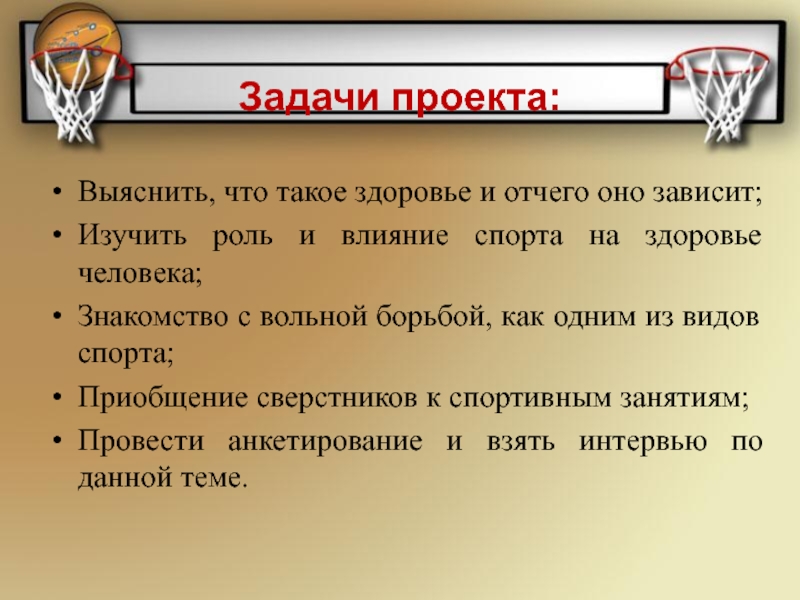 Задачи проекта:

• Выяснить, что такое здоровье и отчего оно зависит;
• Изучить роль и влияние спорта на здоровье человека;
• Знакомство с вольной борьбой, как одним из видов спорта;
• Приобщение сверстников к спортивным занятиям;
• Провести анкетирование и взять интервью по данной теме.